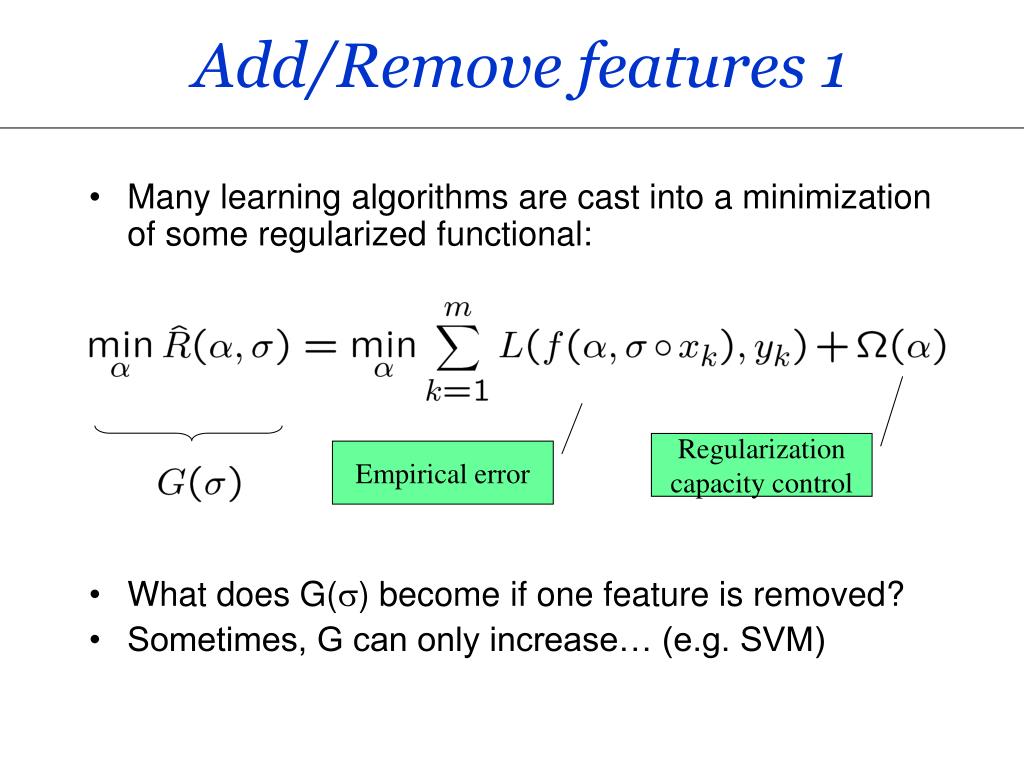 Add/Remove features 1

• Many learning algorithms are cast into a minimization of some regularized functional:

$\min_{\alpha} \hat{R}(\alpha, \sigma) = \min_{\alpha} \sum_{k=1}^{m} L(f(\alpha, \sigma \circ x_k), y_k) + \Omega(\alpha)$

$G(\sigma)$

Empirical error

Regularization capacity control

• What does G($\sigma$) become if one feature is removed?
• Sometimes, G can only increase… (e.g. SVM)